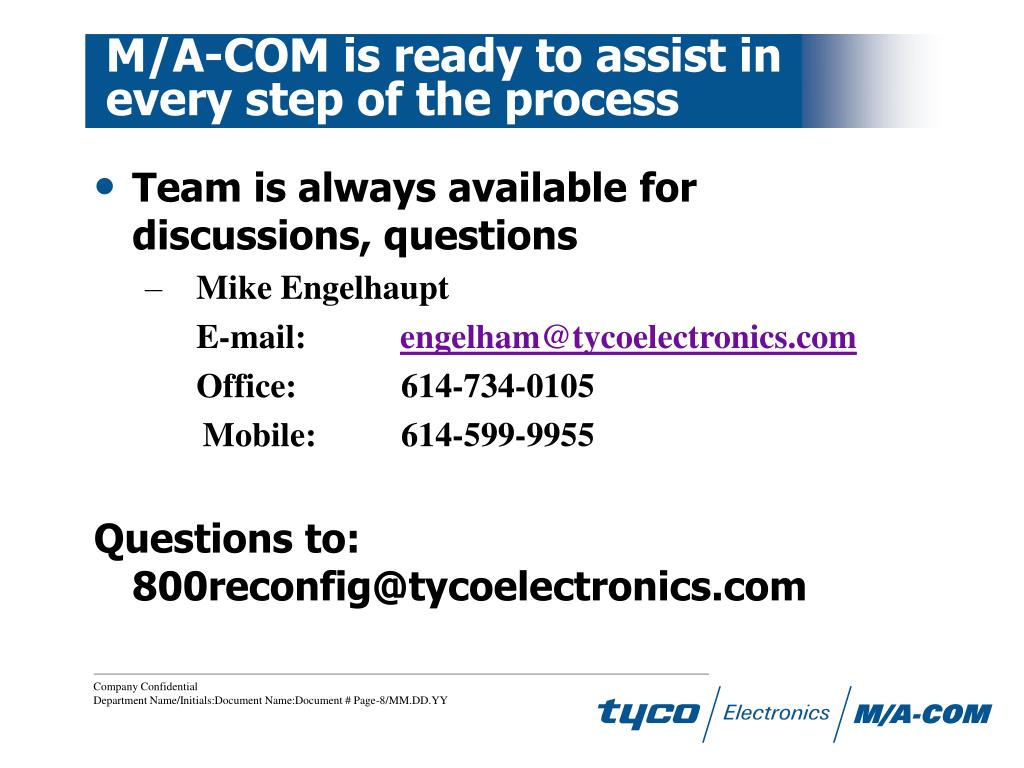 M/A-COM is ready to assist in every step of the process

• Team is always available for discussions, questions

– Mike Engelhaupt

E-mail: engelham@tycoelectronics.com

Office: 614-734-0105

Mobile: 614-599-9955

Questions to: 800reconfig@tycoelectronics.com

Company Confidential
Department Name/Initials:Document Name:Document # Page-8/MM.DD.YY

tyco Electronics M/A-COM